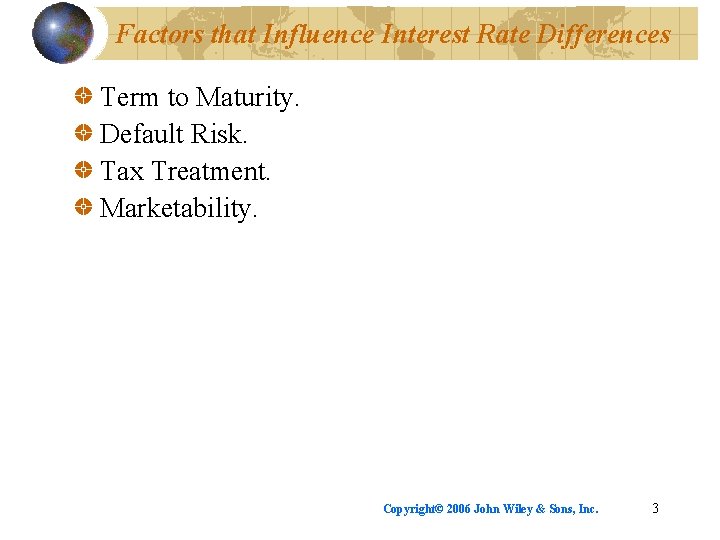 Factors that Influence Interest Rate Differences

Term to Maturity.

Default Risk.

Tax Treatment.

Marketability.

Copyright© 2006 John Wiley & Sons, Inc.

3